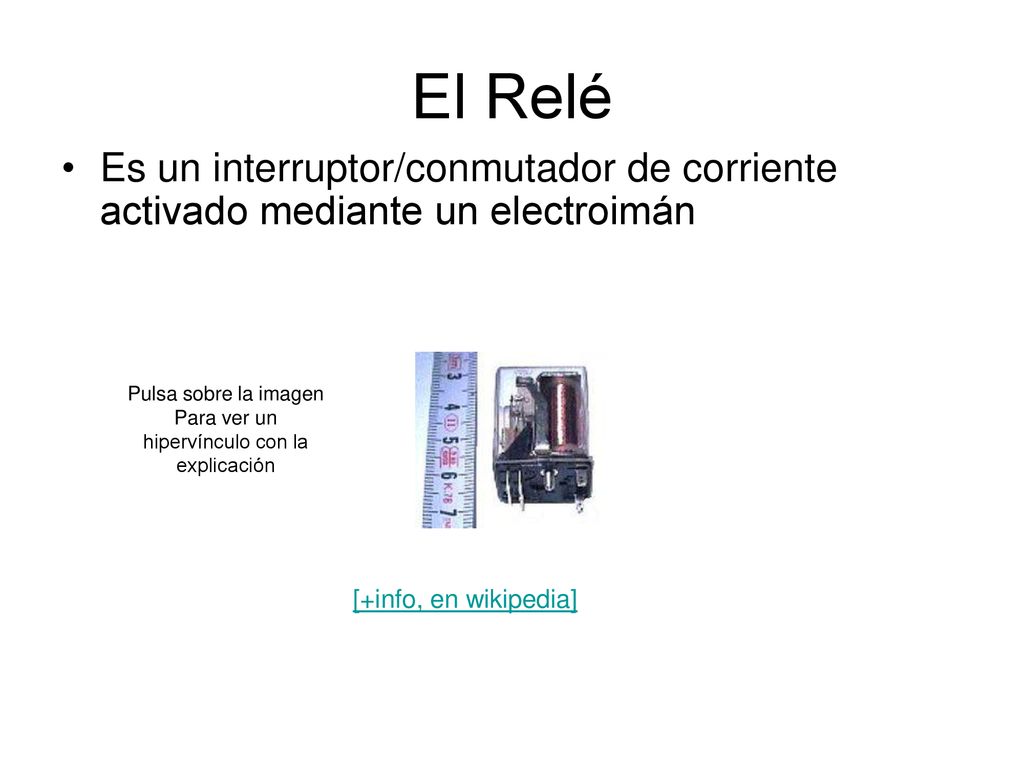 El Relé

• Es un interruptor/conmutador de corriente activado mediante un electroimán

Pulsa sobre la imagen
Para ver un
hipervínculo con la
explicación

3 4 5 6 7

[+info, en wikipedia]